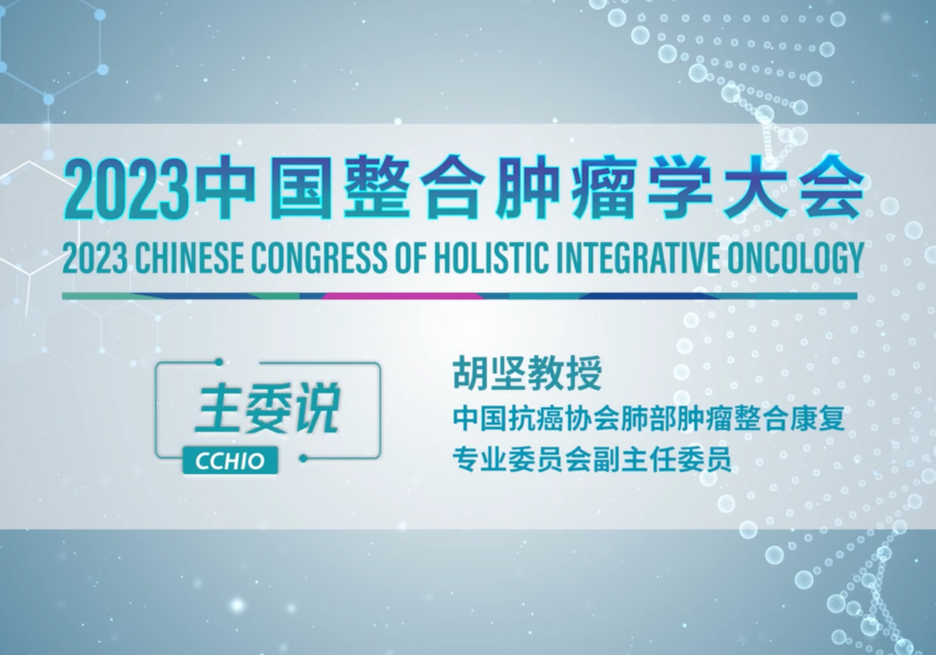 2023中国整合肿瘤学大会
2023 CHINESE CONGRESS OF HOLISTIC INTEGRATIVE ONCOLOGY

主委说
CCHIO

胡坚教授
中国抗癌协会肺部肿瘤整合康复专业委员会副主任委员